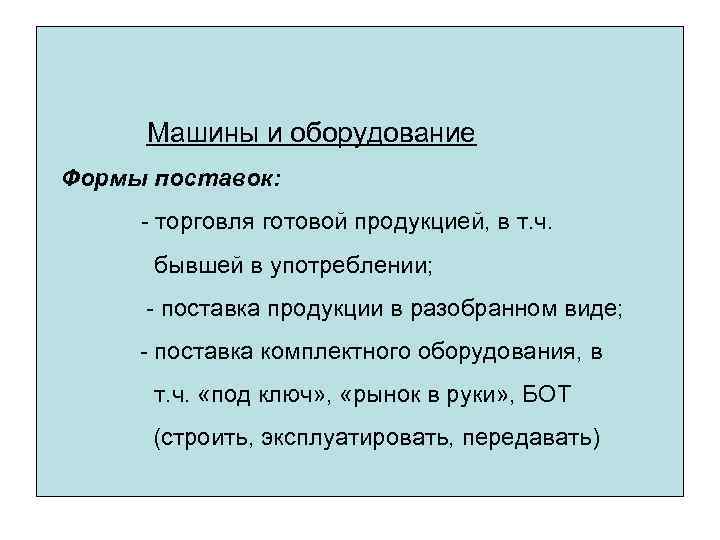 Машины и оборудование

Формы поставок:

- торговля готовой продукцией, в т.ч. бывшей в употреблении;

- поставка продукции в разобранном виде;

- поставка комплектного оборудования, в т.ч. «под ключ», «рынок в руки», БОТ (строить, эксплуатировать, передавать)